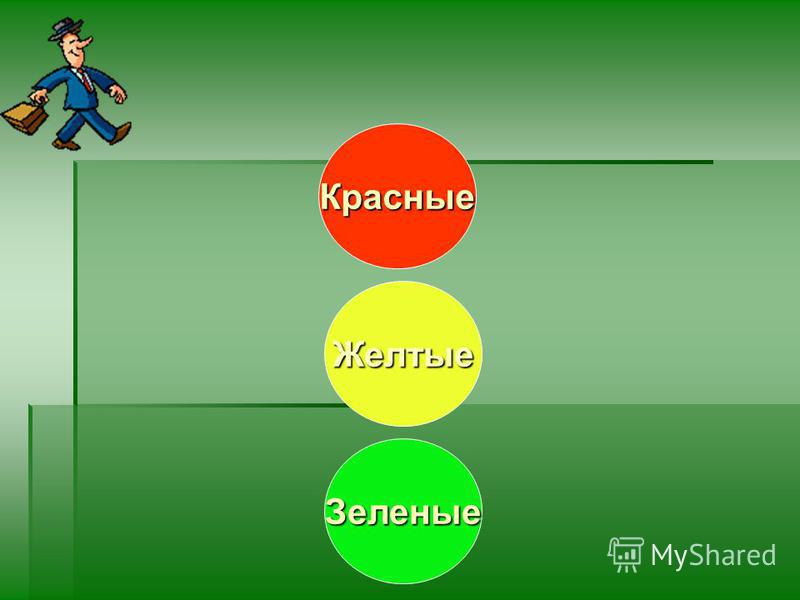 Красные

Желтые

Зеленые

MyShared